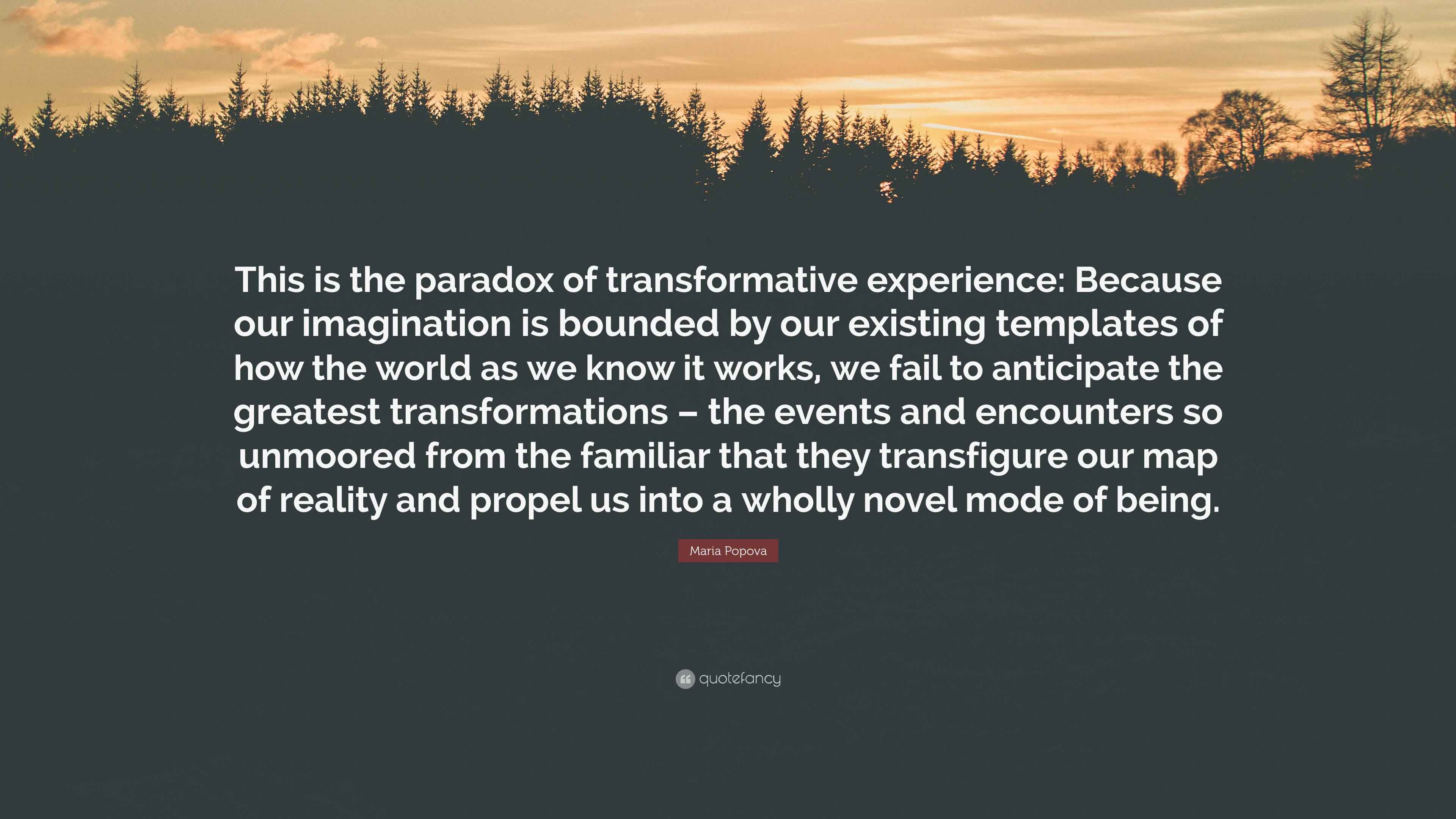 This is the paradox of transformative experience: Because our imagination is bounded by our existing templates of how the world as we know it works, we fail to anticipate the greatest transformations – the events and encounters so unmoored from the familiar that they transfigure our map of reality and propel us into a wholly novel mode of being.

Maria Popova

quotefancy